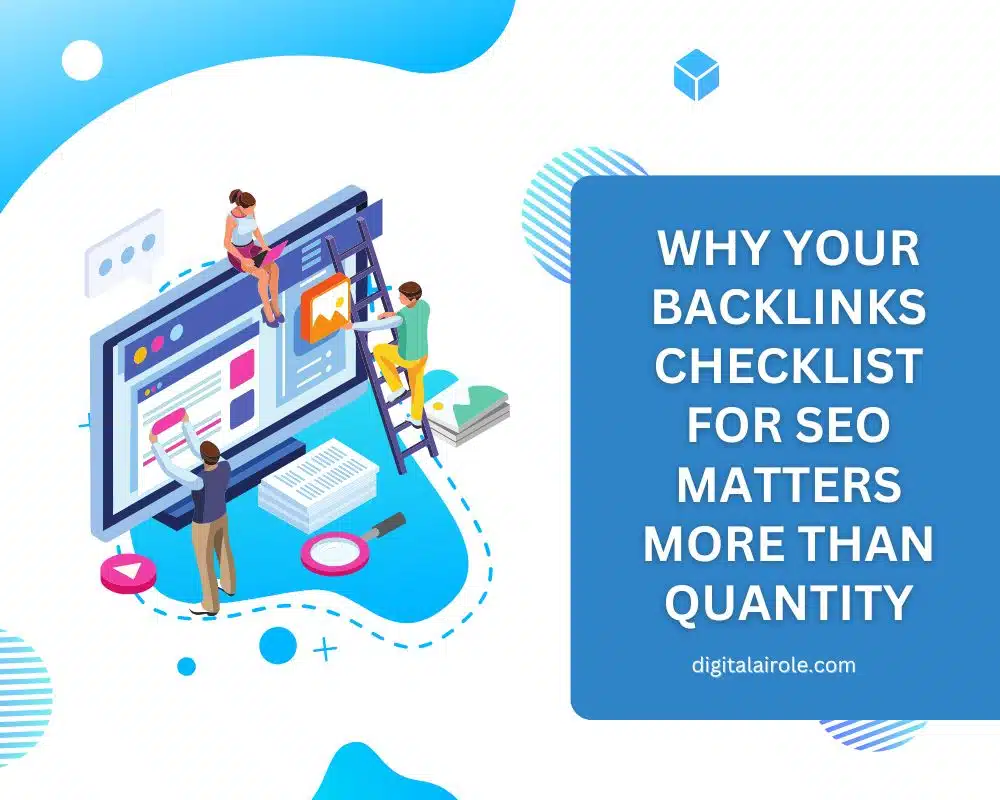 WHY YOUR BACKLINKS CHECKLIST FOR SEO MATTERS MORE THAN QUANTITY

digitalairole.com